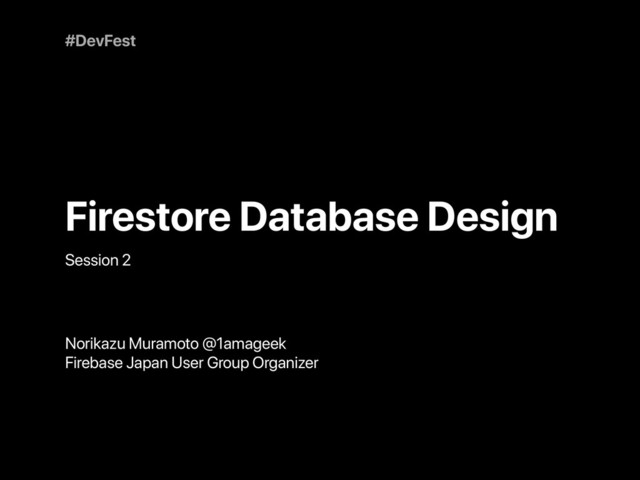 #DevFest

Firestore Database Design

Session 2

Norikazu Muramoto @1amageek
Firebase Japan User Group Organizer